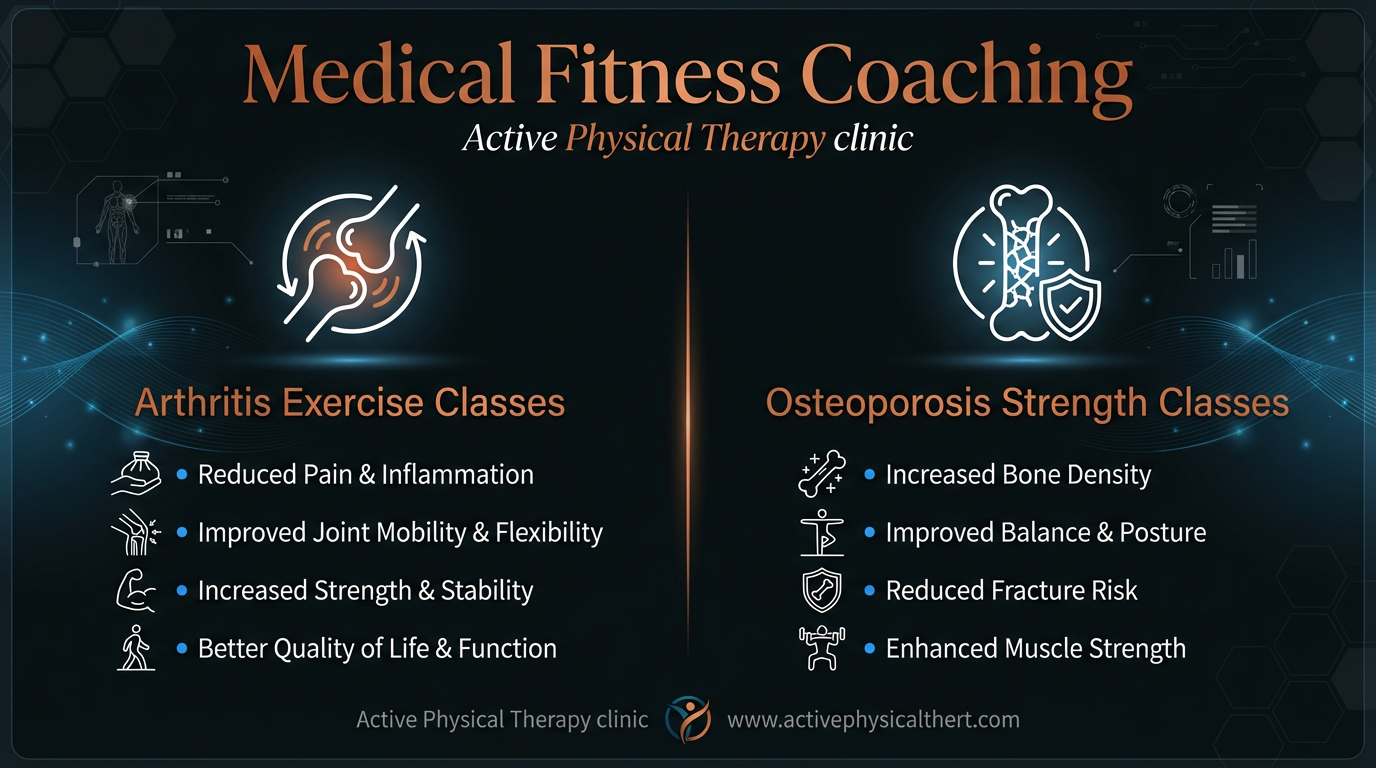 Medical Fitness Coaching
Active Physical Therapy clinic

Arthritis Exercise Classes
• Reduced Pain & Inflammation
• Improved Joint Mobility & Flexibility
• Increased Strength & Stability
• Better Quality of Life & Function

Osteoporosis Strength Classes
• Increased Bone Density
• Improved Balance & Posture
• Reduced Fracture Risk
• Enhanced Muscle Strength

Active Physical Therapy clinic www.activephysicalthert.com